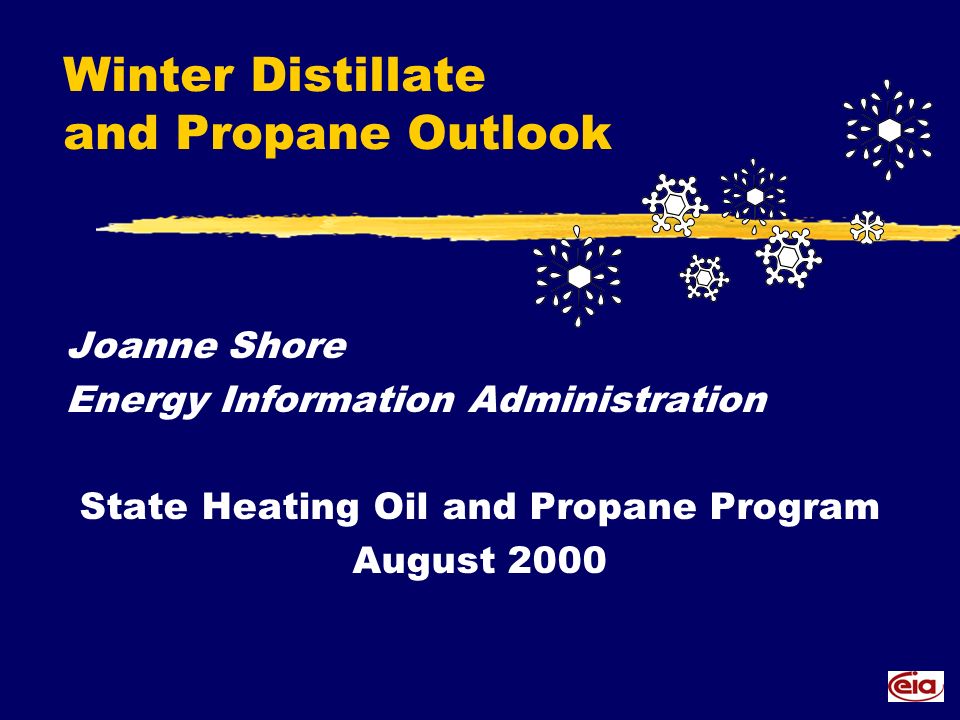 Winter Distillate and Propane Outlook

Joanne Shore
Energy Information Administration

State Heating Oil and Propane Program
August 2000

eia